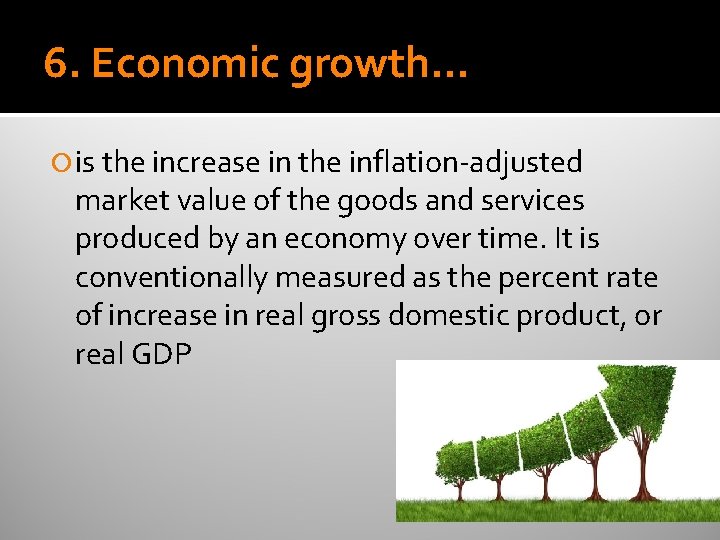 6. Economic growth…

is the increase in the inflation-adjusted market value of the goods and services produced by an economy over time. It is conventionally measured as the percent rate of increase in real gross domestic product, or real GDP